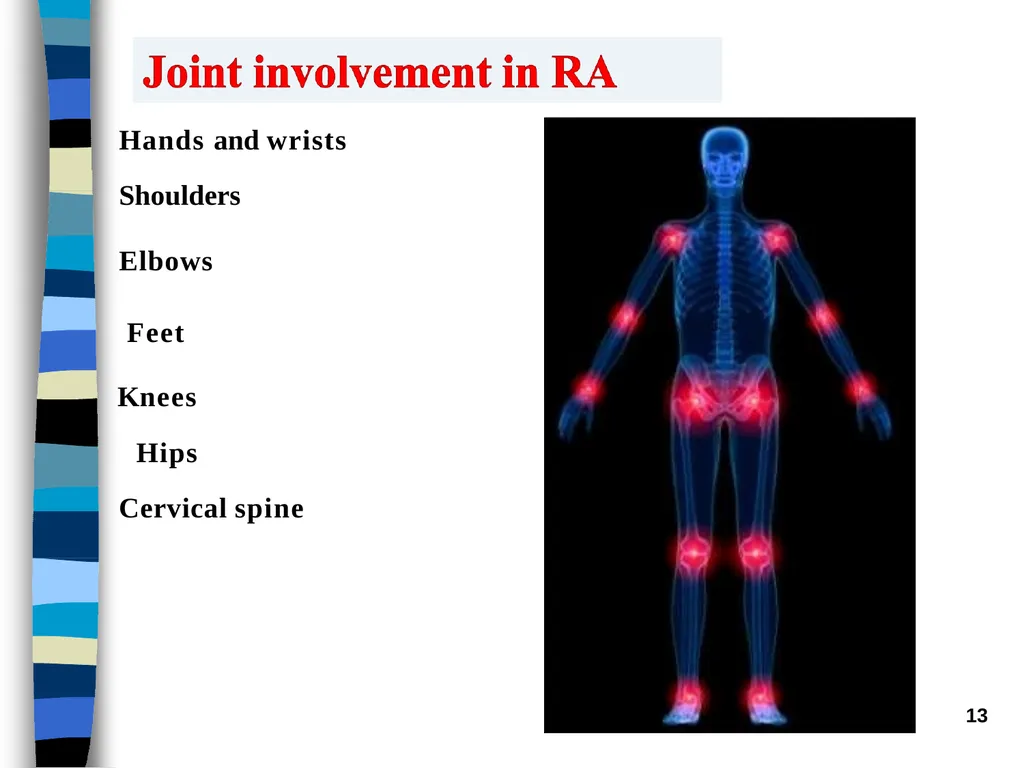 Joint involvement in RA

Hands and wrists

Shoulders

Elbows

Feet

Knees

Hips

Cervical spine

13